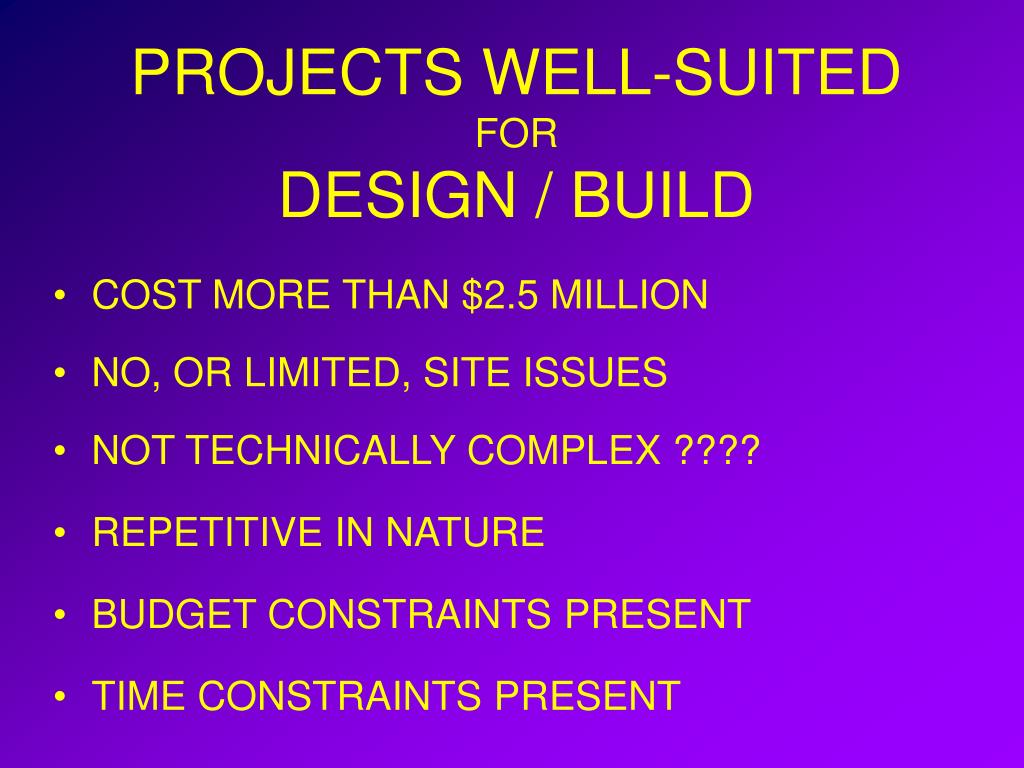 PROJECTS WELL-SUITED
FOR
DESIGN / BUILD

• COST MORE THAN \$2.5 MILLION
• NO, OR LIMITED, SITE ISSUES
• NOT TECHNICALLY COMPLEX ????
• REPETITIVE IN NATURE
• BUDGET CONSTRAINTS PRESENT
• TIME CONSTRAINTS PRESENT